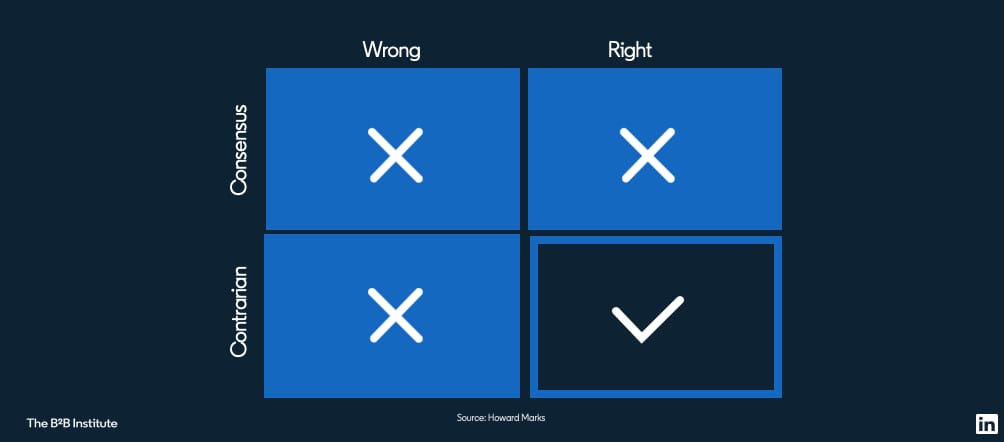 | | Wrong | Right |
|---|---|---|
| Consensus | ✕ | ✕ |
| Contrarian | ✕ | ✓ |

Source: Howard Marks

The B2B Institute

in